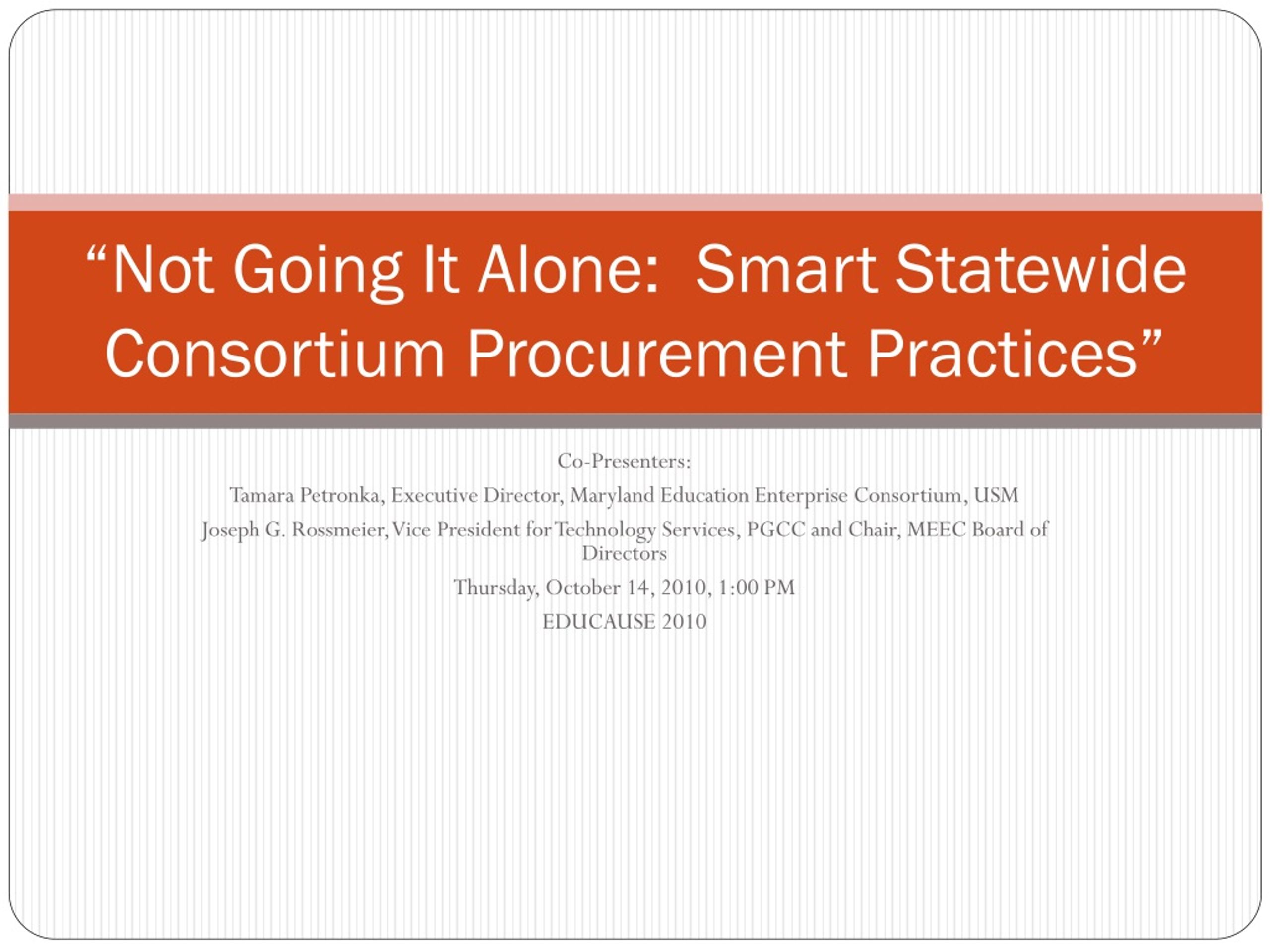 “Not Going It Alone:  Smart Statewide Consortium Procurement Practices”

Co-Presenters:

Tamara Petronka, Executive Director, Maryland Education Enterprise Consortium, USM

Joseph G. Rossmeier, Vice President for Technology Services, PGCC and Chair, MEEC Board of Directors

Thursday, October 14, 2010, 1:00 PM

EDUCAUSE 2010